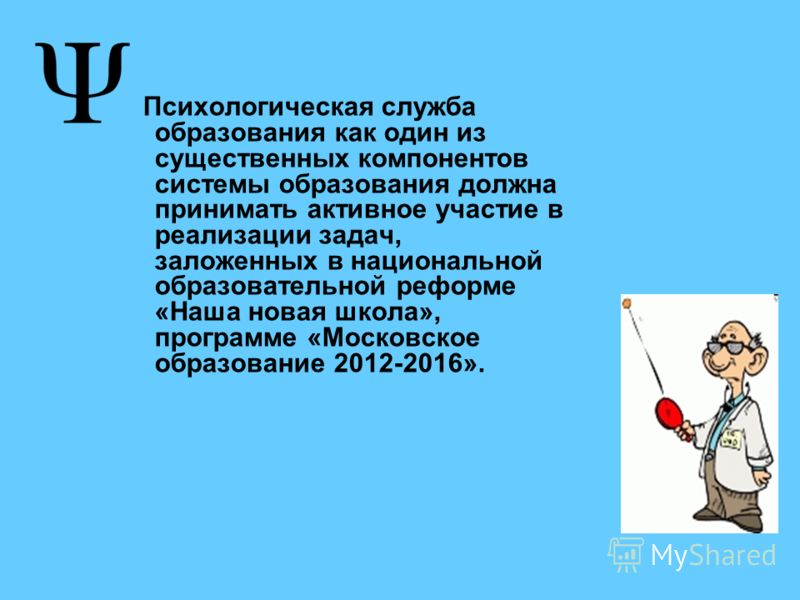 Ψ

Психологическая служба образования как один из существенных компонентов системы образования должна принимать активное участие в реализации задач, заложенных в национальной образовательной реформе «Наша новая школа», программе «Московское образование 2012-2016».

MyShared